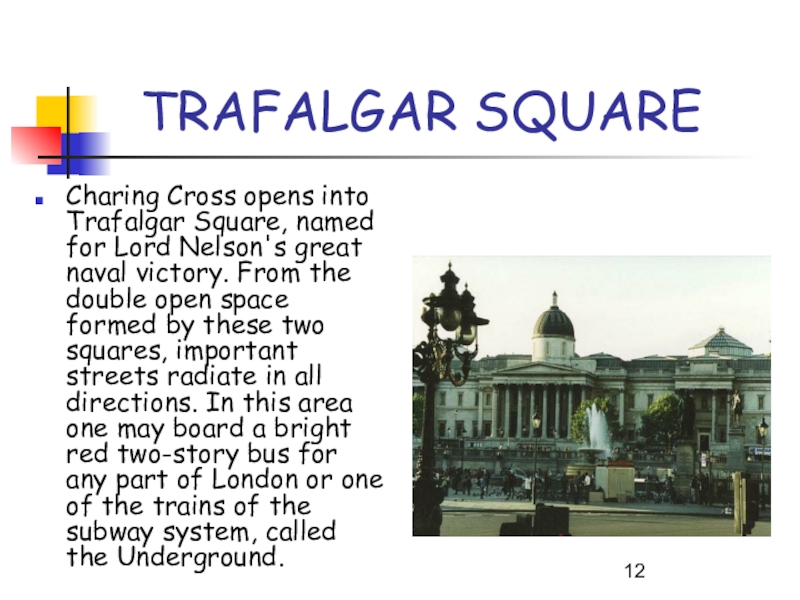 TRAFALGAR SQUARE

Charing Cross opens into Trafalgar Square, named for Lord Nelson's great naval victory. From the double open space formed by these two squares, important streets radiate in all directions. In this area one may board a bright red two-story bus for any part of London or one of the trains of the subway system, called the Underground.

12